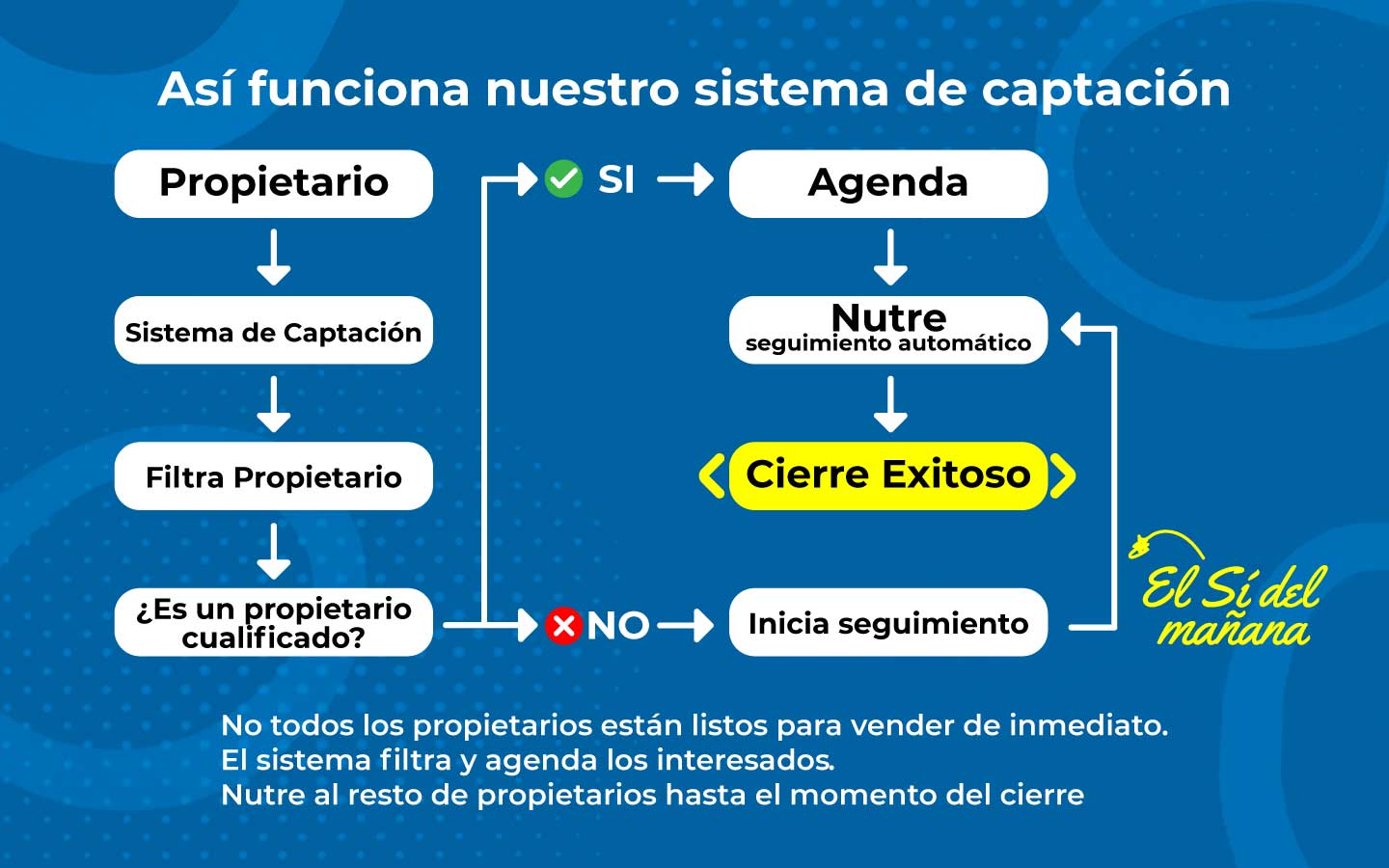 Así funciona nuestro sistema de captación

Propietario

Sistema de Captación

Filtra Propietario

¿Es un propietario cualificado?

SI

Agenda

Nutre
seguimiento automático

Cierre Exitoso

NO

Inicia seguimiento

El Sí del mañana

No todos los propietarios están listos para vender de inmediato.
El sistema filtra y agenda los interesados.
Nutre al resto de propietarios hasta el momento del cierre